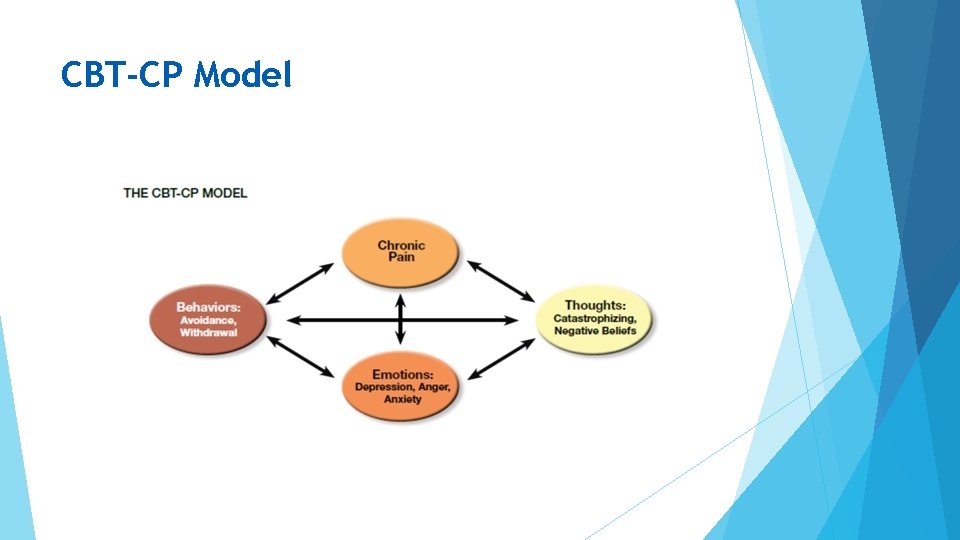 CBT-CP Model

THE CBT-CP MODEL

Chronic Pain

Behaviors: Avoidance, Withdrawal

Thoughts: Catastrophizing, Negative Beliefs

Emotions: Depression, Anger, Anxiety